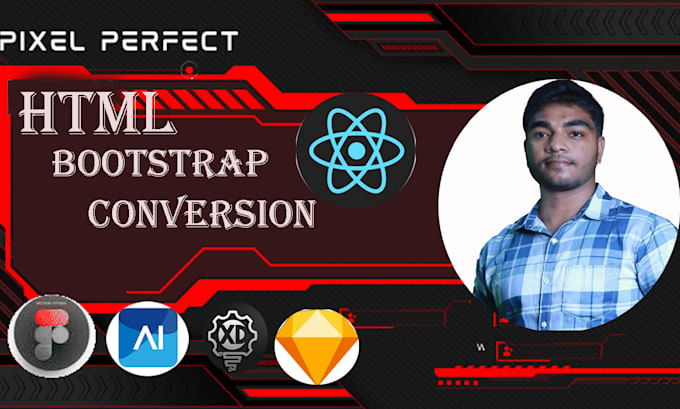 PIXEL PERFECT

HTML
BOOTSTRAP
CONVERSION

AI

XD